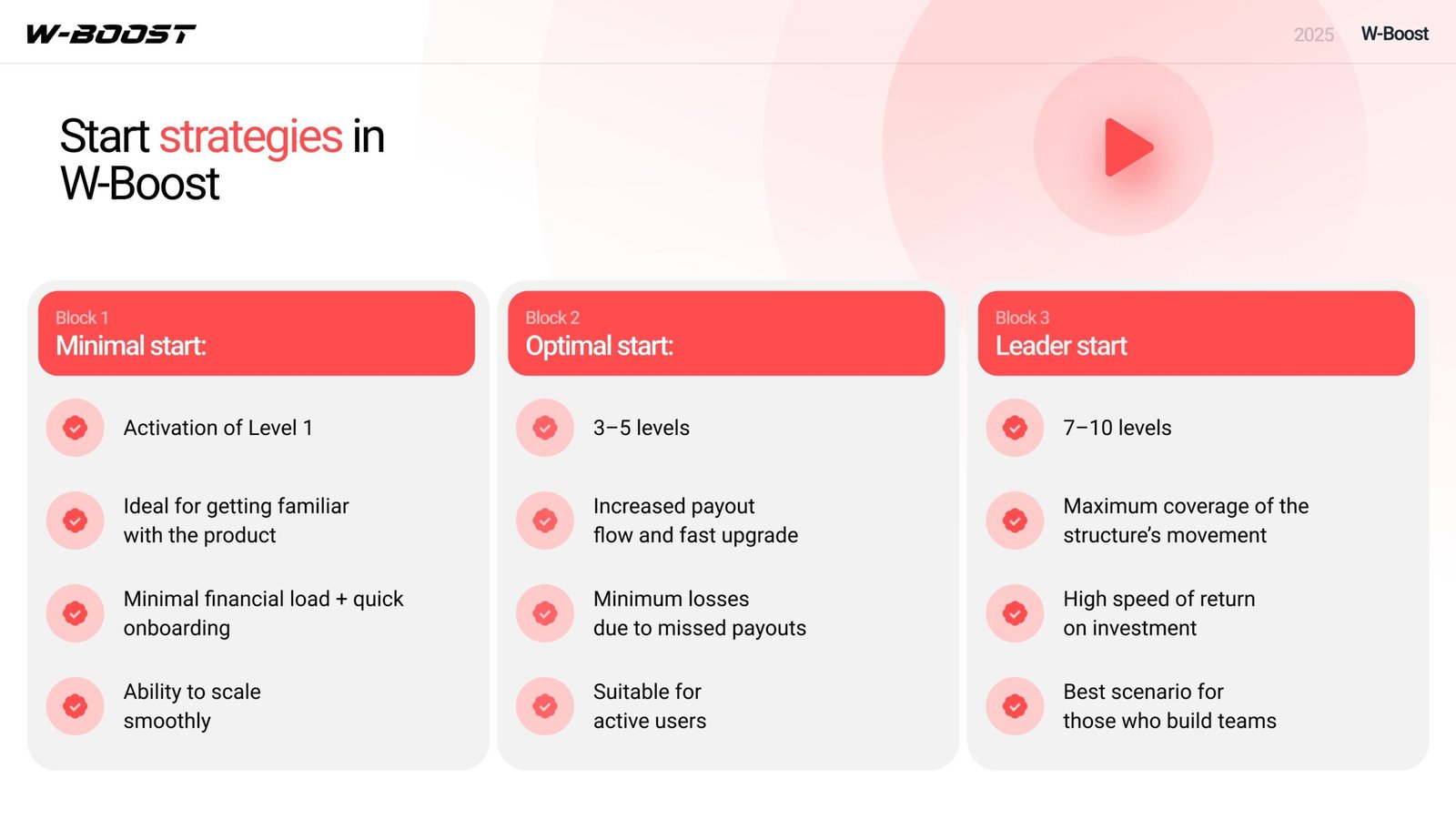 W-BOOST

2025 W-Boost

Start strategies in W-Boost

Block 1
Minimal start:

Activation of Level 1

Ideal for getting familiar with the product

Minimal financial load + quick onboarding

Ability to scale smoothly

Block 2
Optimal start:

3–5 levels

Increased payout flow and fast upgrade

Minimum losses due to missed payouts

Suitable for active users

Block 3
Leader start

7–10 levels

Maximum coverage of the structure's movement

High speed of return on investment

Best scenario for those who build teams